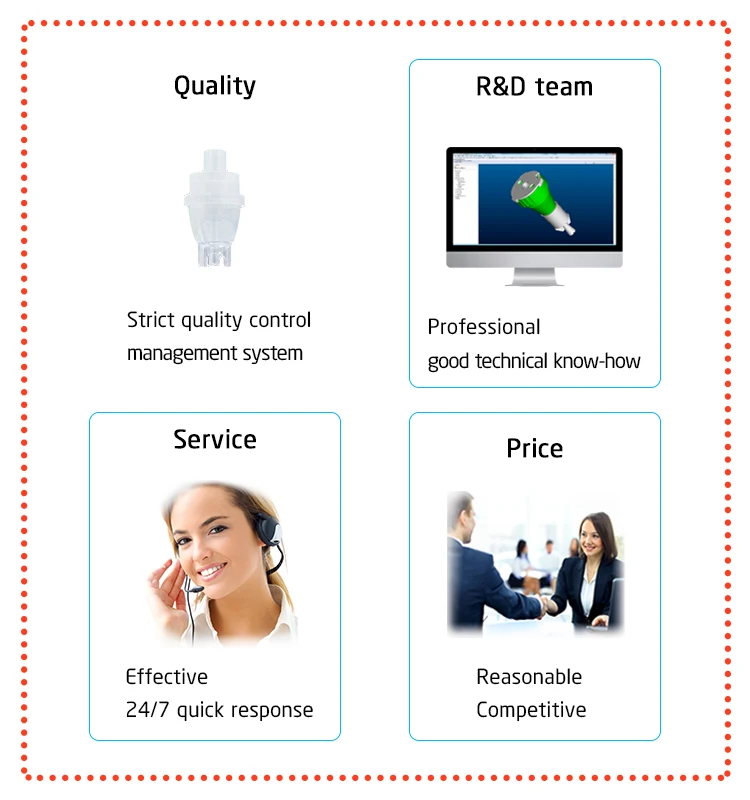 Quality

Strict quality control management system

R&D team

Professional
good technical know-how

Service

Effective
24/7 quick response

Price

Reasonable
Competitive